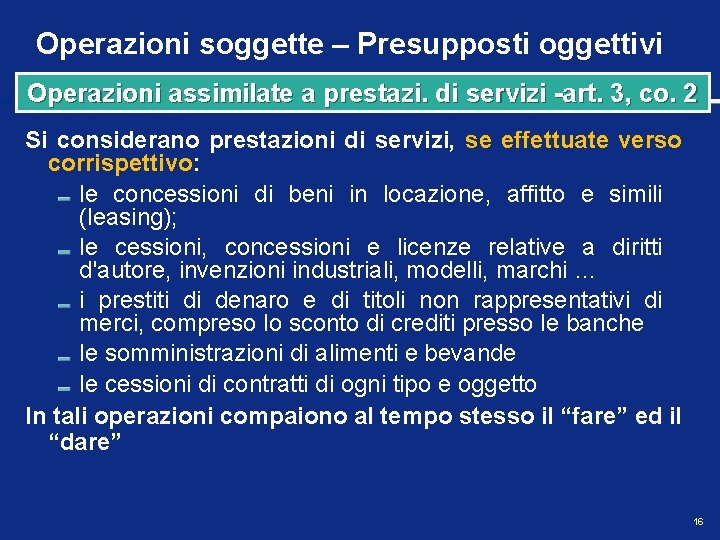 Operazioni soggette – Presupposti oggettivi

Operazioni assimilate a prestazi. di servizi -art. 3, co. 2

Si considerano prestazioni di servizi, se effettuate verso corrispettivo:

- le concessioni di beni in locazione, affitto e simili (leasing);
- le cessioni, concessioni e licenze relative a diritti d'autore, invenzioni industriali, modelli, marchi ...
- i prestiti di denaro e di titoli non rappresentativi di merci, compreso lo sconto di crediti presso le banche
- le somministrazioni di alimenti e bevande
- le cessioni di contratti di ogni tipo e oggetto

In tali operazioni compaiono al tempo stesso il “fare” ed il “dare”

16